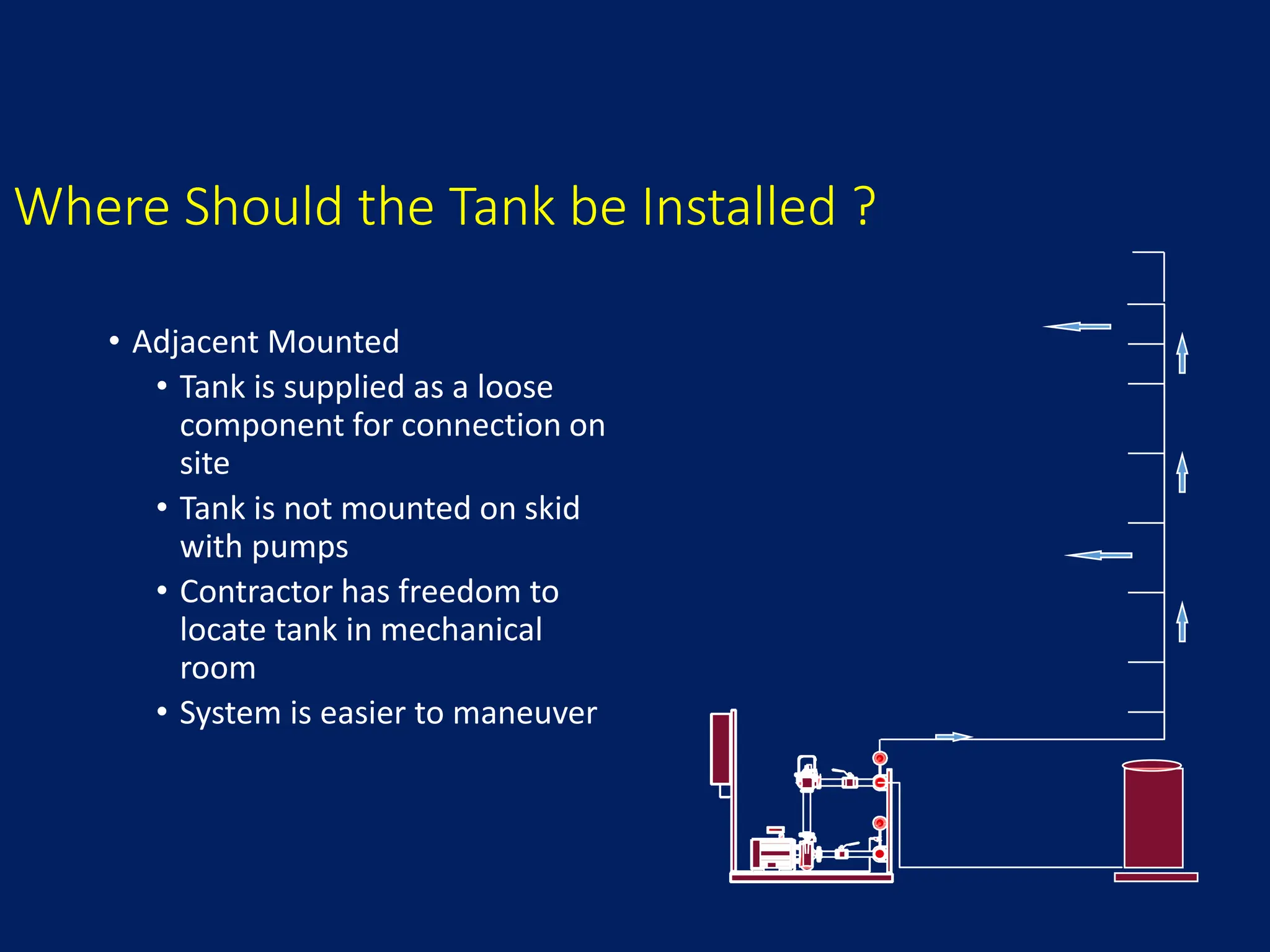 Where Should the Tank be Installed ?

• Adjacent Mounted
  • Tank is supplied as a loose component for connection on site
  • Tank is not mounted on skid with pumps
  • Contractor has freedom to locate tank in mechanical room
  • System is easier to maneuver